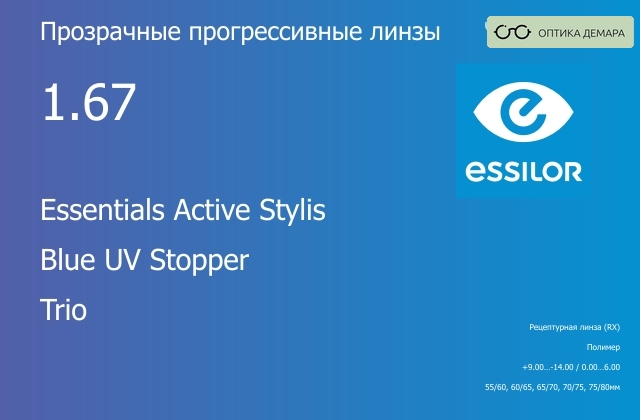 Прозрачные прогрессивные линзы

ОПТИКА ДЕМАРА

1.67

essilor

Essentials Active Stylis

Blue UV Stopper

Trio

Рецептурная линза (RX)

Полимер

+9.00...-14.00 / 0.00...6.00

55/60, 60/65, 65/70, 70/75, 75/80мм